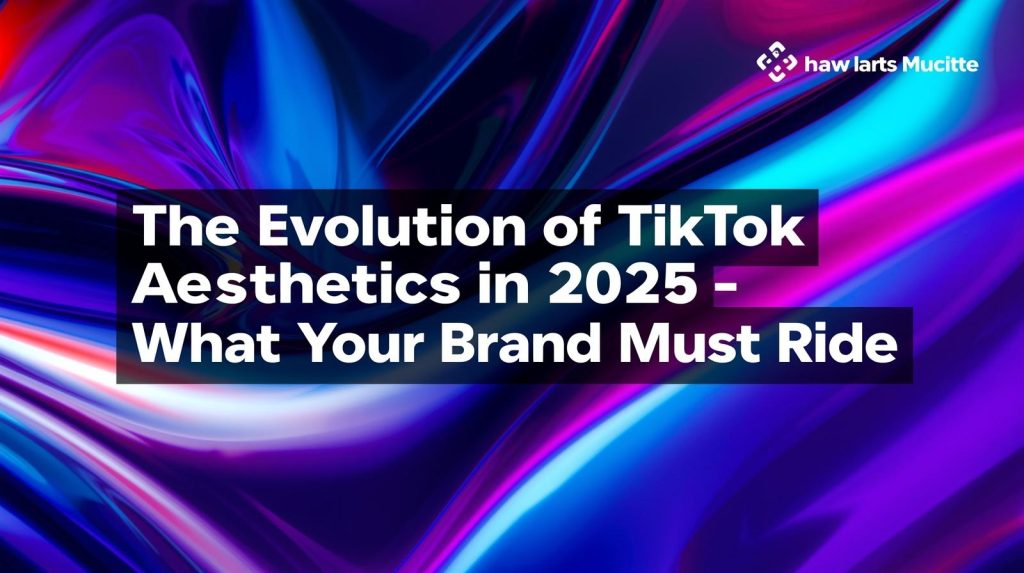 haw larts Mucitte

The Evolution of TikTok Aesthetics in 2025 - What Your Brand Must Ride